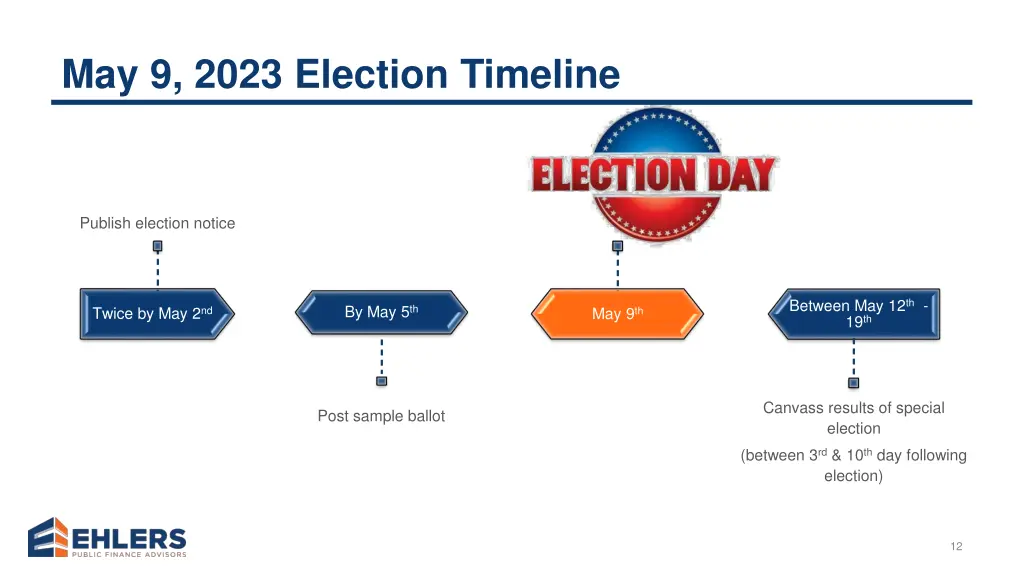 May 9, 2023 Election Timeline

ELECTION DAY

Publish election notice

Twice by May 2$^{nd}$

By May 5$^{th}$

May 9$^{th}$

Between May 12$^{th}$ - 19$^{th}$

Post sample ballot

Canvass results of special election

(between 3$^{rd}$ & 10$^{th}$ day following election)

EHLERS
PUBLIC FINANCE ADVISORS

12